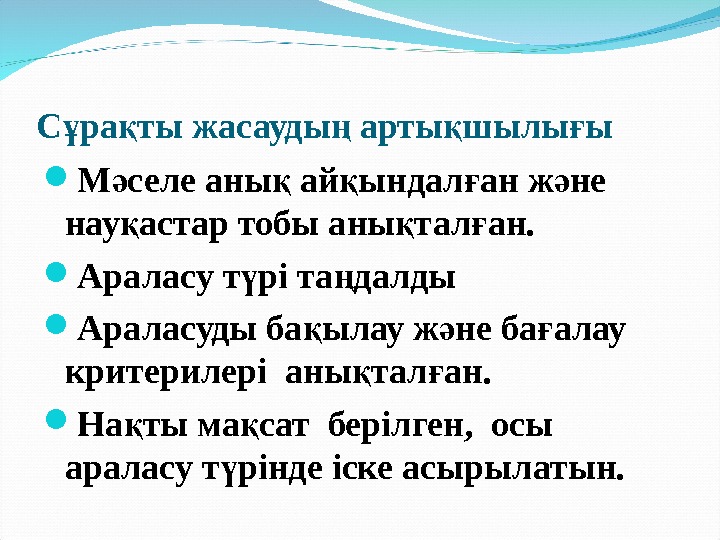 Сұрақты жасаудың артықшылығы

Мәселе анық айқындалған және науқастар тобы анықталған.

Араласу түрі таңдалды

Араласуды бақылау және бағалау критерилері анықталған.

Нақты мақсат берілген, осы араласу түрінде іске асырылатын.